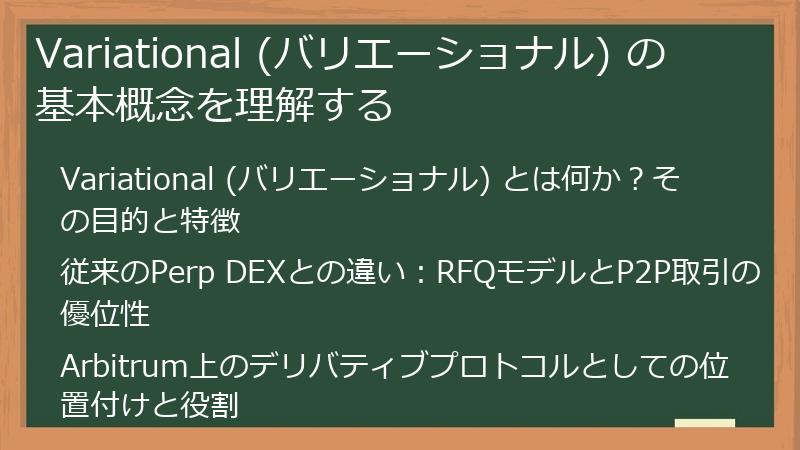 Variational (バリエーショナル) の基本概念を理解する

Variational (バリエーショナル) とは何か？その目的と特徴

従来のPerp DEXとの違い：RFQモデルとP2P取引の優位性

Arbitrum上のデリバティブプロトコルとしての位置付けと役割